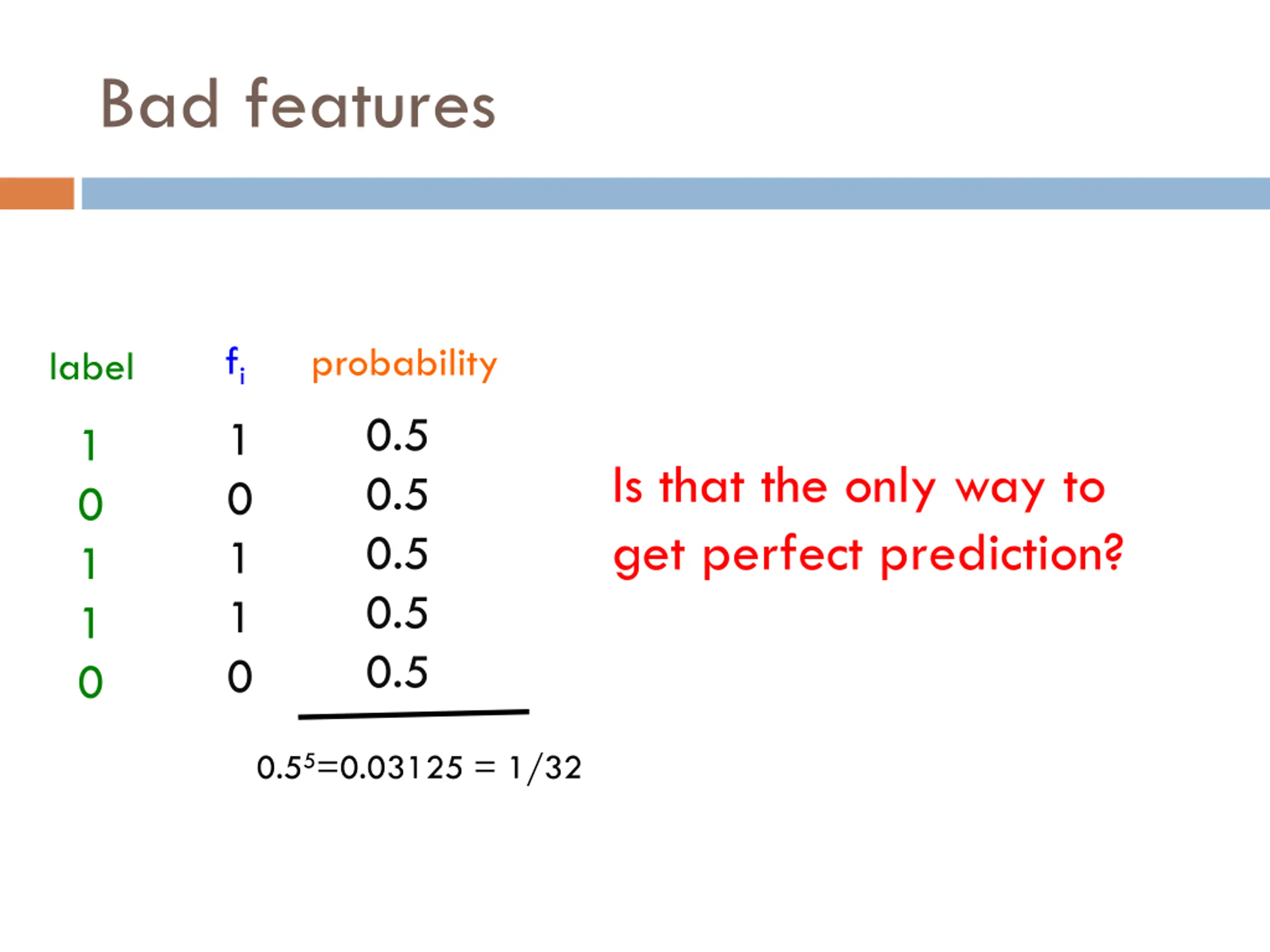 Bad features

| label | $f_i$ | probability |
|---|---|---|
| 1 | 1 | 0.5 |
| 0 | 0 | 0.5 |
| 1 | 1 | 0.5 |
| 1 | 1 | 0.5 |
| 0 | 0 | 0.5 |

$0.5^5=0.03125 = 1/32$

Is that the only way to get perfect prediction?